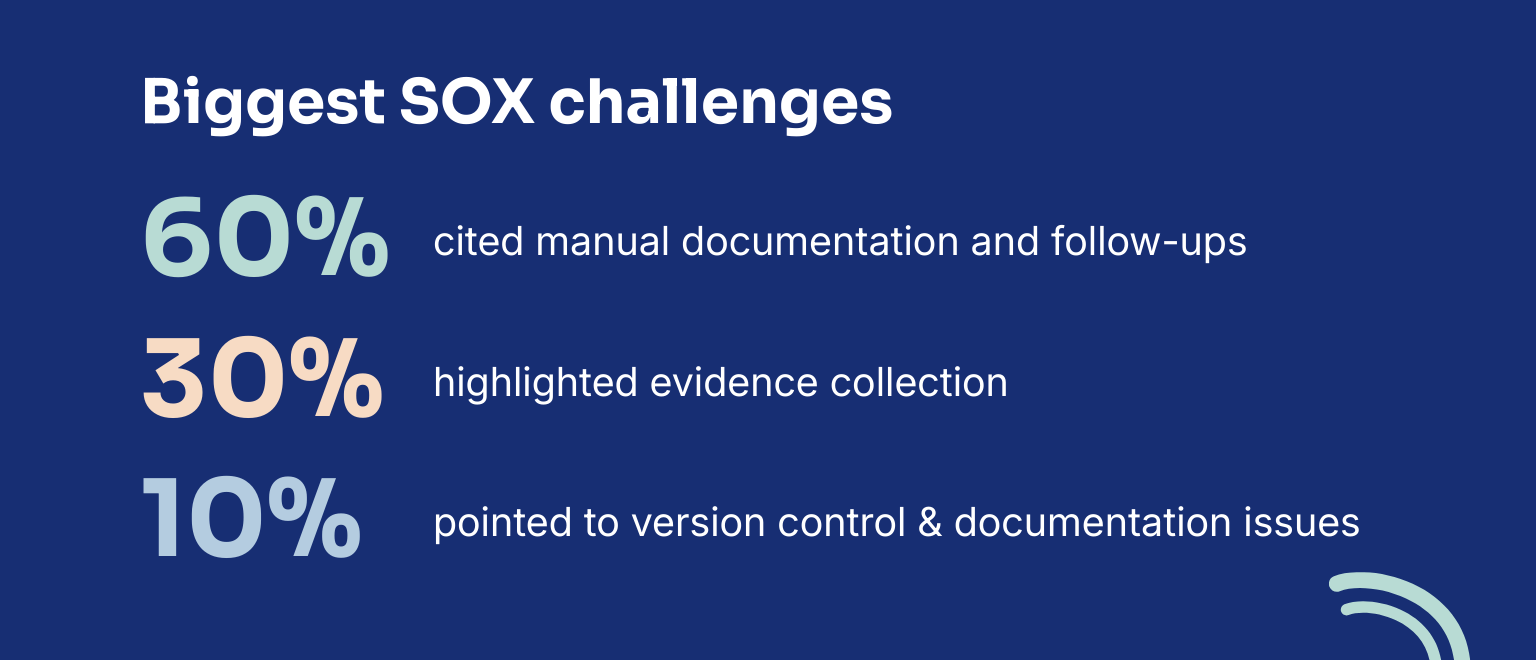 Biggest SOX challenges

60% cited manual documentation and follow-ups

30% highlighted evidence collection

10% pointed to version control & documentation issues